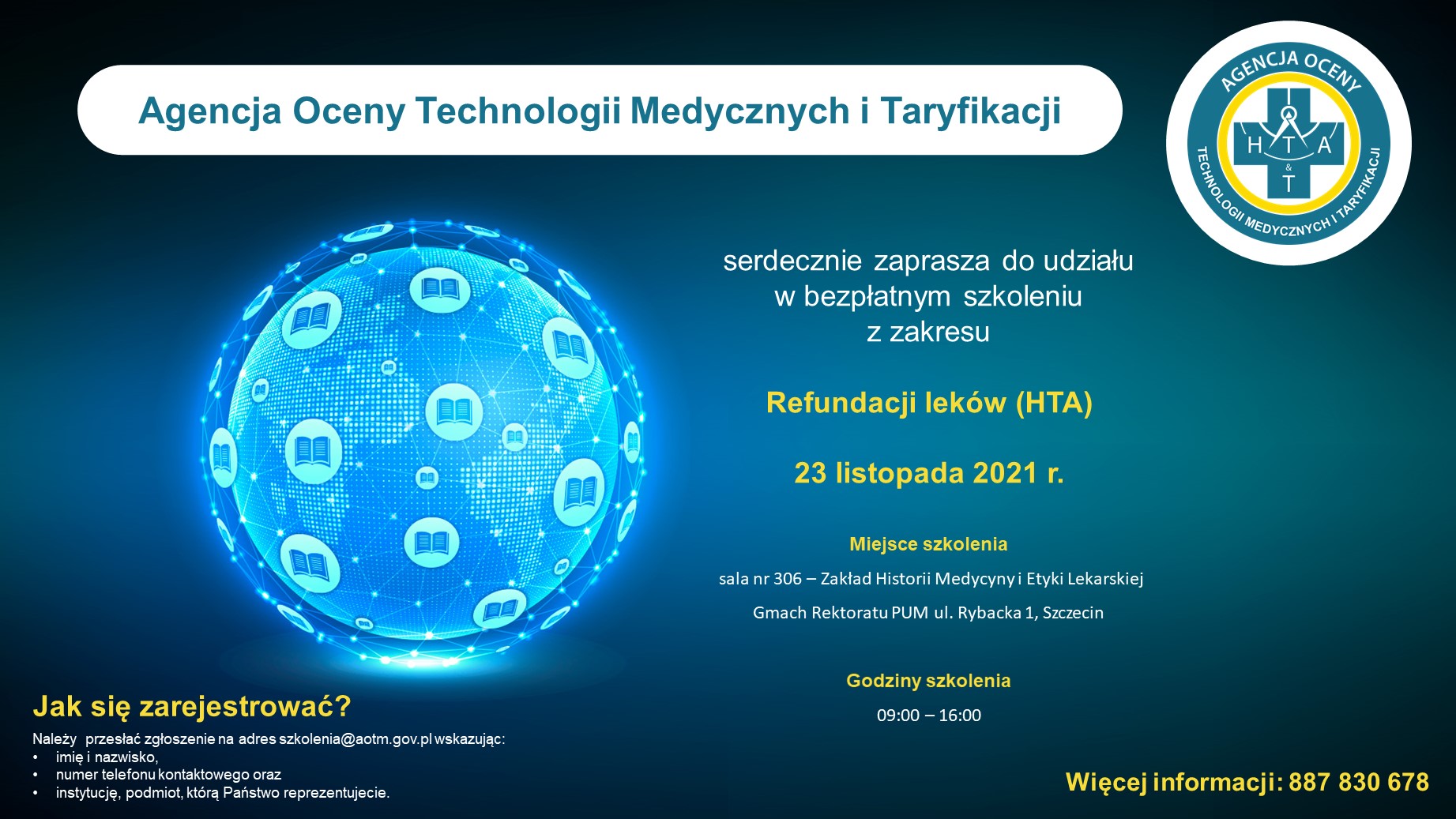 Agencja Oceny Technologii Medycznych i Taryfikacji

AGENCJA OCENY TECHNOLOGII MEDYCZNYCH I TARYFIKACJI

H T A & T

serdecznie zaprasza do udziału w bezpłatnym szkoleniu z zakresu

Refundacji leków (HTA)

23 listopada 2021 r.

Miejsce szkolenia

sala nr 306 – Zakład Historii Medycyny i Etyki Lekarskiej

Gmach Rektoratu PUM ul. Rybacka 1, Szczecin

Godziny szkolenia

09:00 – 16:00

Jak się zarejestrować?

Należy przesłać zgłoszenie na adres szkolenia@aotm.gov.pl wskazując:
• imię i nazwisko,
• numer telefonu kontaktowego oraz
• instytucję, podmiot, którą Państwo reprezentujecie.

Więcej informacji: 887 830 678